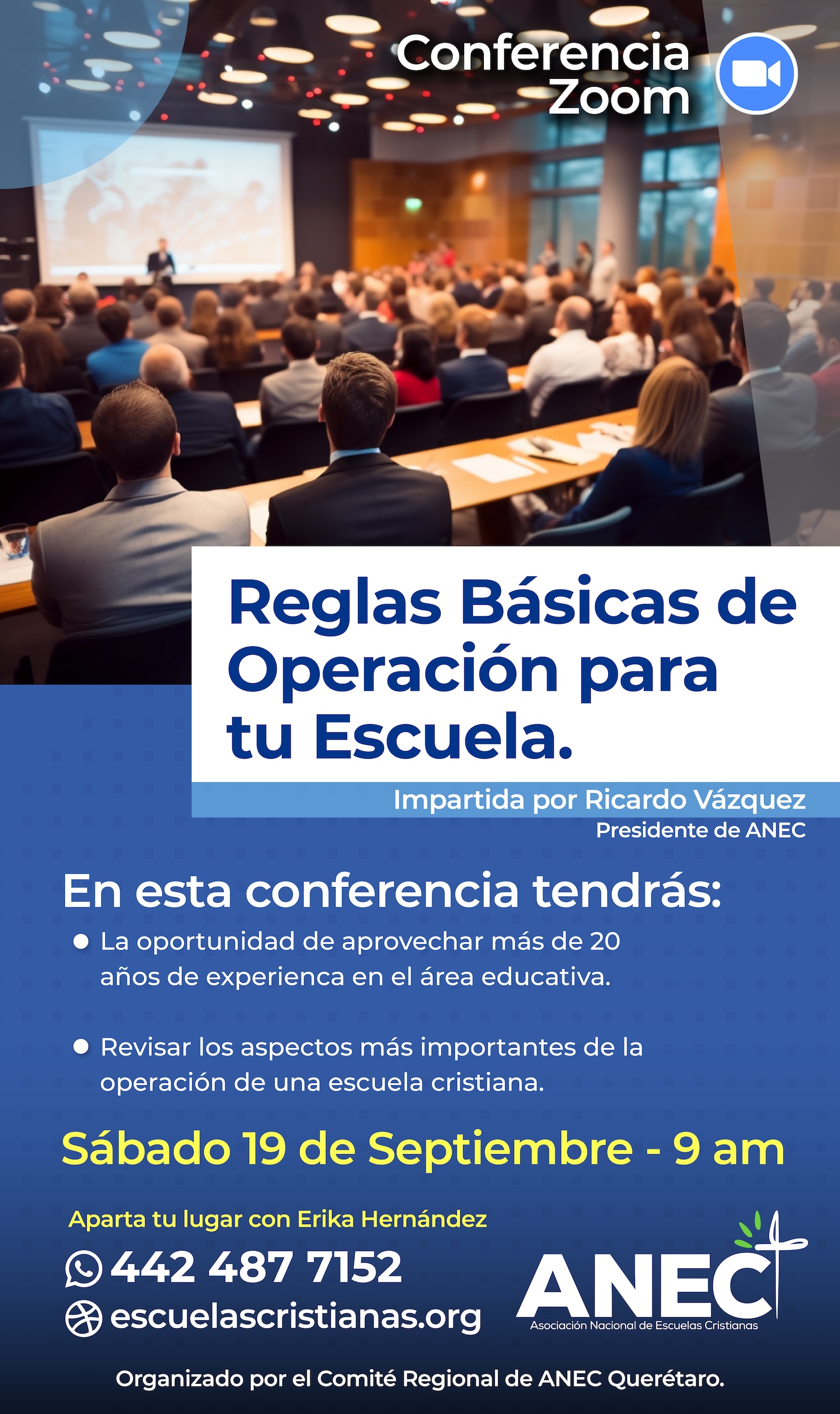 Conferencia
Zoom

Reglas Básicas de Operación para tu Escuela.

Impartida por Ricardo Vázquez
Presidente de ANEC

En esta conferencia tendrás:

• La oportunidad de aprovechar más de 20 años de experienca en el área educativa.

• Revisar los aspectos más importantes de la operación de una escuela cristiana.

Sábado 19 de Septiembre - 9 am

Aparta tu lugar con Erika Hernández

442 487 7152
escuelascristianas.org

ANEC
Asociación Nacional de Escuelas Cristianas

Organizado por el Comité Regional de ANEC Querétaro.